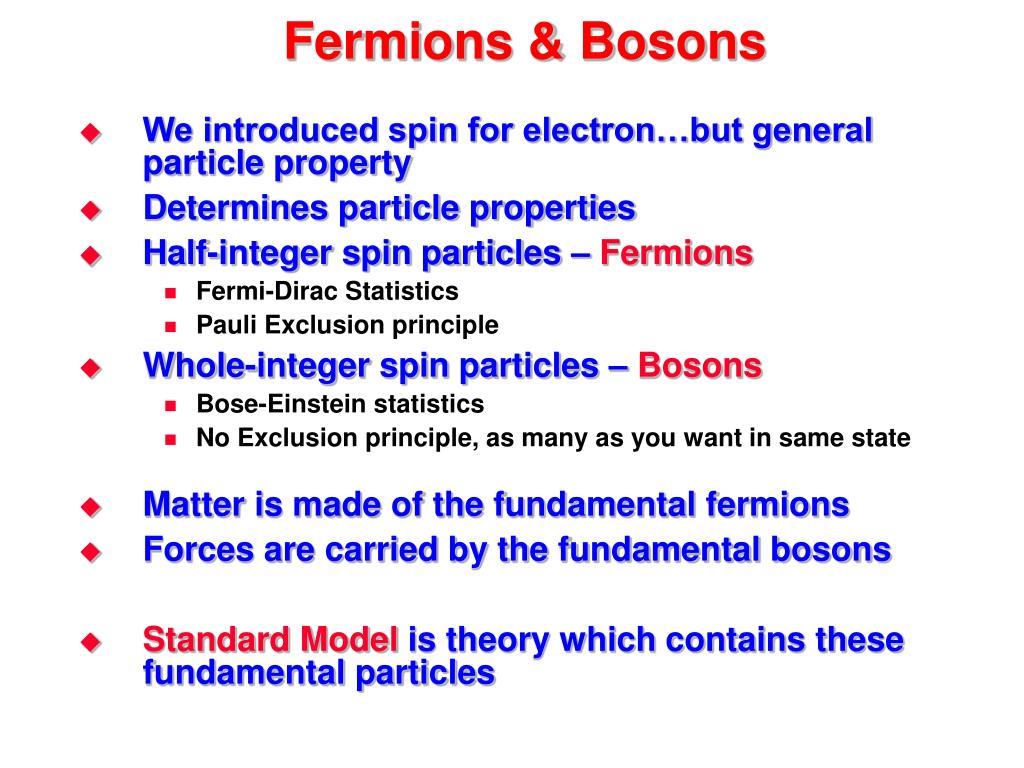 Fermions & Bosons

We introduced spin for electron…but general particle property

Determines particle properties

Half-integer spin particles – Fermions

Fermi-Dirac Statistics

Pauli Exclusion principle

Whole-integer spin particles – Bosons

Bose-Einstein statistics

No Exclusion principle, as many as you want in same state

Matter is made of the fundamental fermions

Forces are carried by the fundamental bosons

Standard Model is theory which contains these fundamental particles